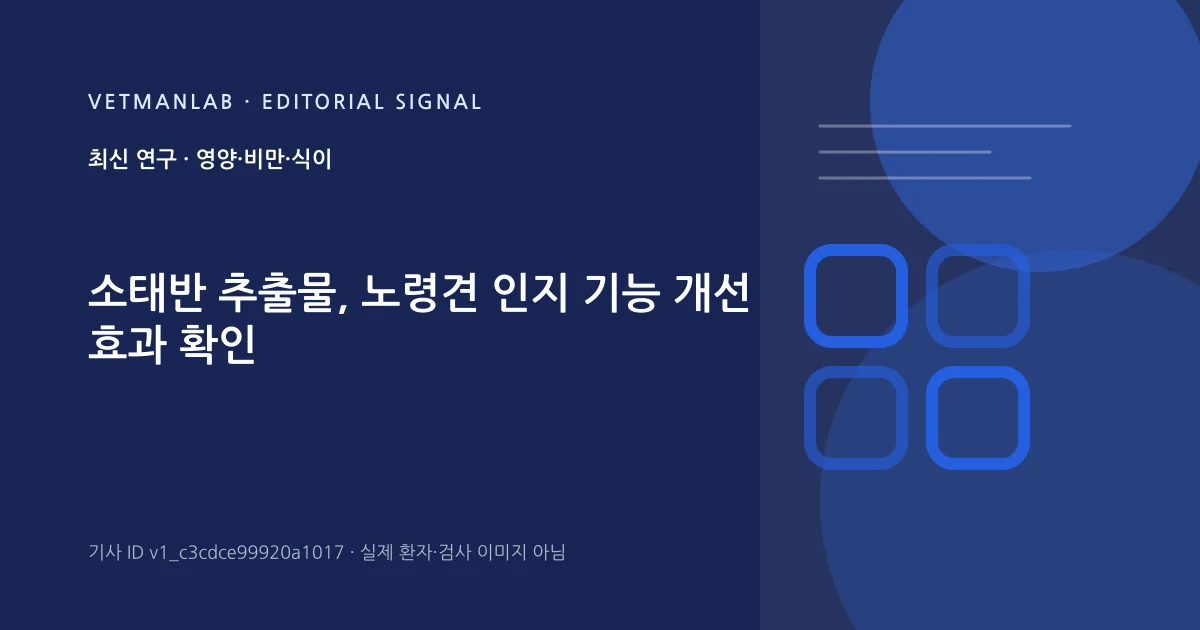 VETMANLAB · EDITORIAL SIGNAL

최신 연구 · 영양·비만·식이

소태반 추출물, 노령견 인지 기능 개선 효과 확인

기사 ID v1_c3cdce99920a1017 · 실제 환자·검사 이미지 아님